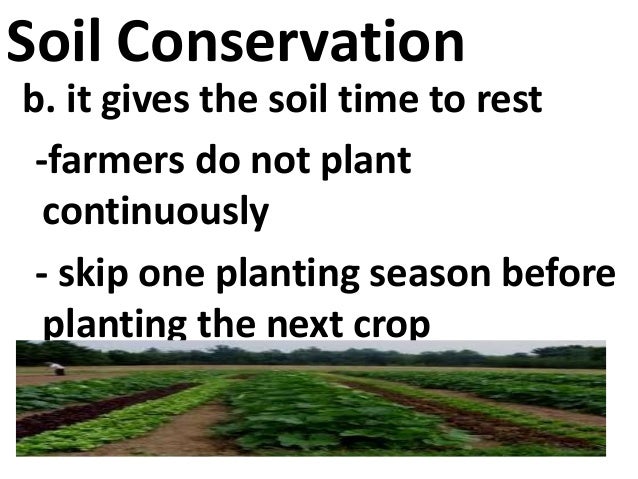 Soil Conservation

b. it gives the soil time to rest

-farmers do not plant continuously

- skip one planting season before planting the next crop